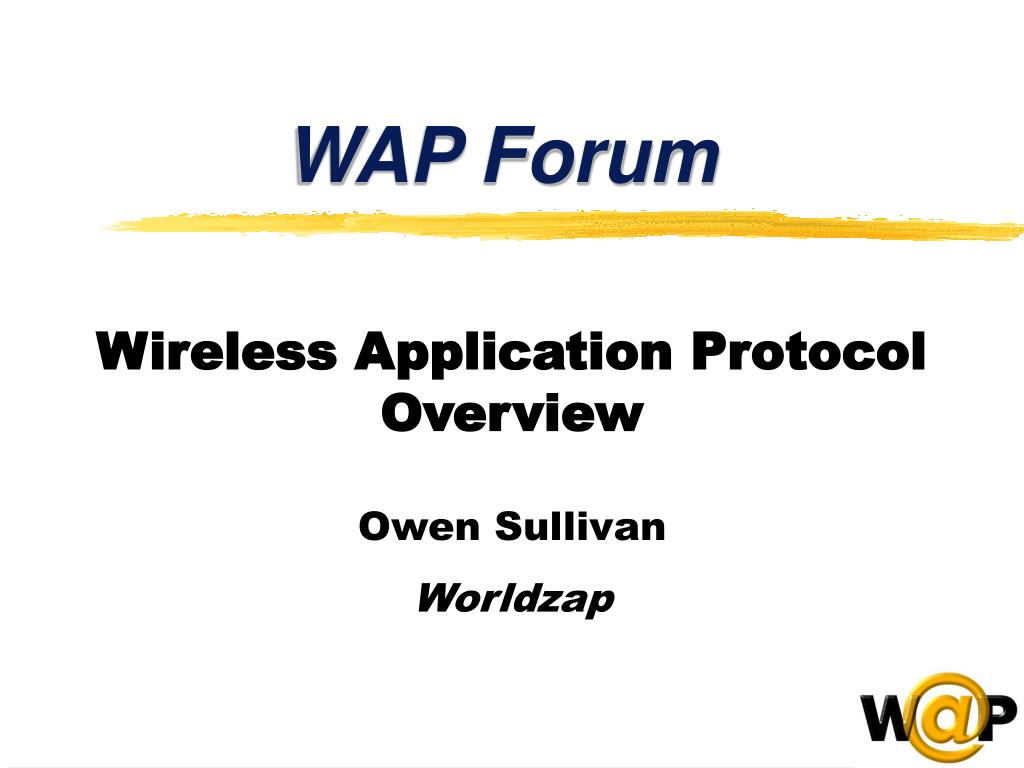 WAP Forum

Wireless Application Protocol Overview

Owen Sullivan

Worldzap

W@P